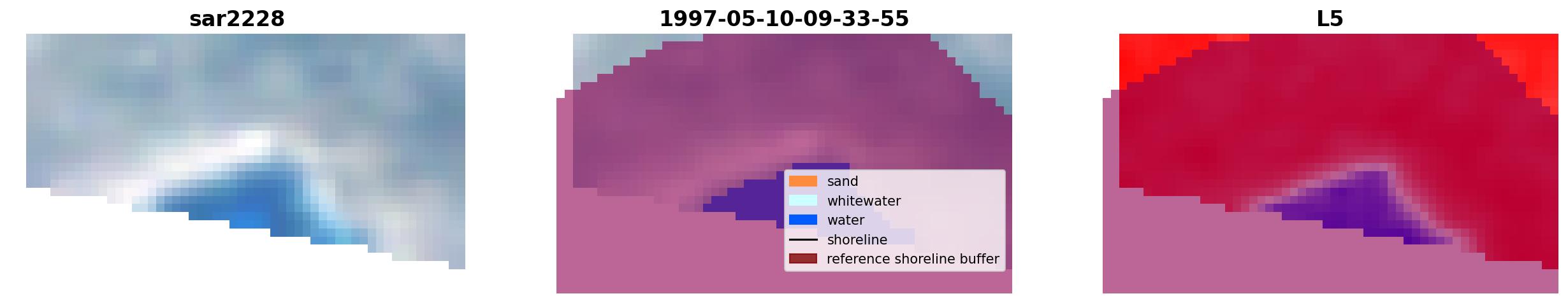 sar2228

1997-05-10-09-33-55

sand
whitewater
water
shoreline
reference shoreline buffer

L5